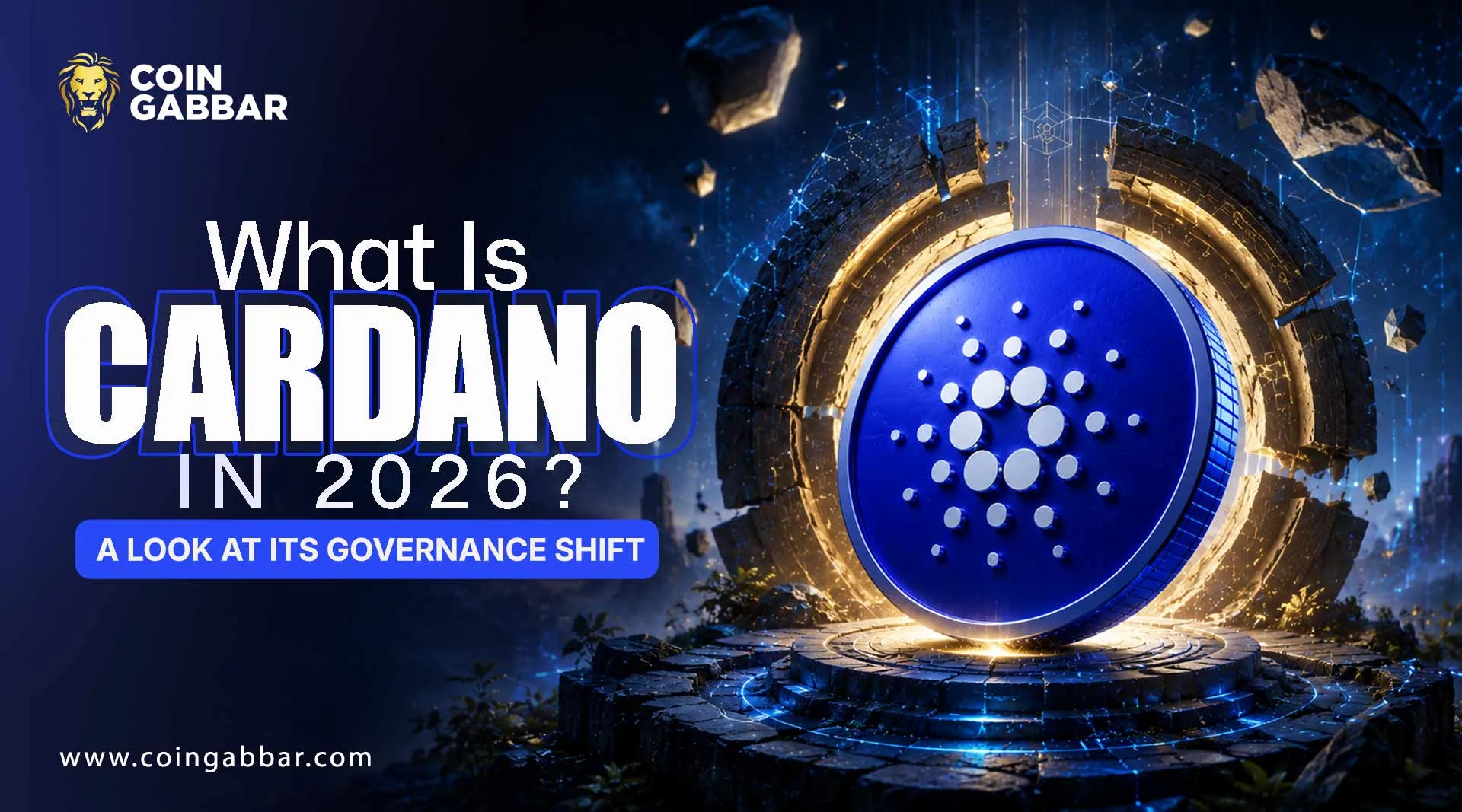 COIN GABBAR

What Is
CARDANO
IN 2026?
A LOOK AT ITS GOVERNANCE SHIFT

www.coingabbar.com